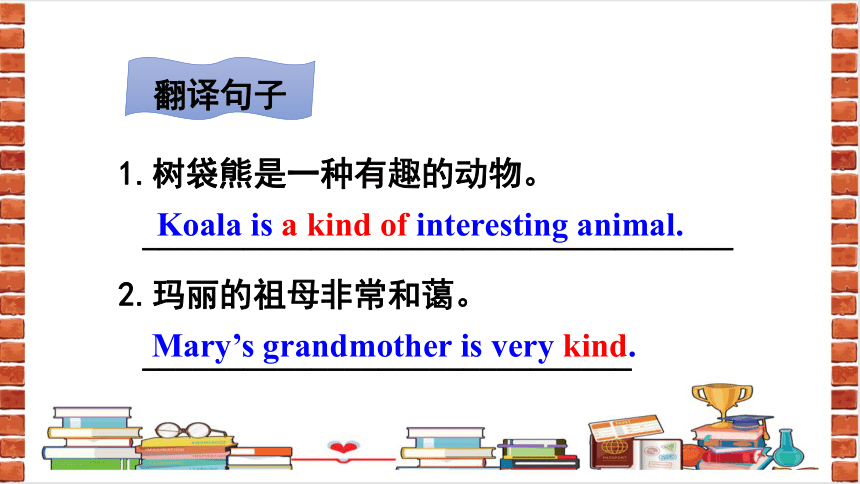 翻译句子

1. 树袋熊是一种有趣的动物。

Koala is a kind of interesting animal.

2. 玛丽的祖母非常和蔼。

Mary’s grandmother is very kind.